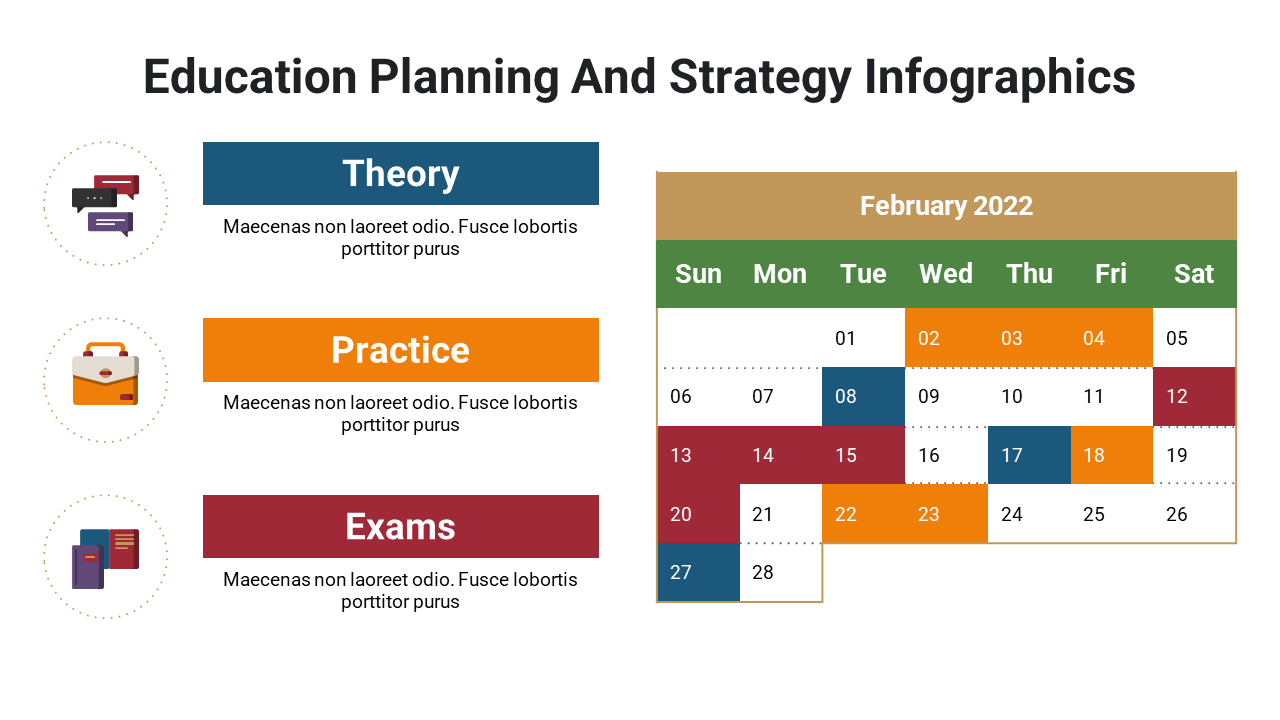 Education Planning And Strategy Infographics

Theory

Maecenas non laoreet odio. Fusce lobortis porttitor purus

Practice

Maecenas non laoreet odio. Fusce lobortis porttitor purus

Exams

Maecenas non laoreet odio. Fusce lobortis porttitor purus

February 2022

| Sun | Mon | Tue | Wed | Thu | Fri | Sat |
|---|---|---|---|---|---|---|
| | | 01 | 02 | 03 | 04 | 05 |
| 06 | 07 | 08 | 09 | 10 | 11 | 12 |
| 13 | 14 | 15 | 16 | 17 | 18 | 19 |
| 20 | 21 | 22 | 23 | 24 | 25 | 26 |
| 27 | 28 | | | | | |